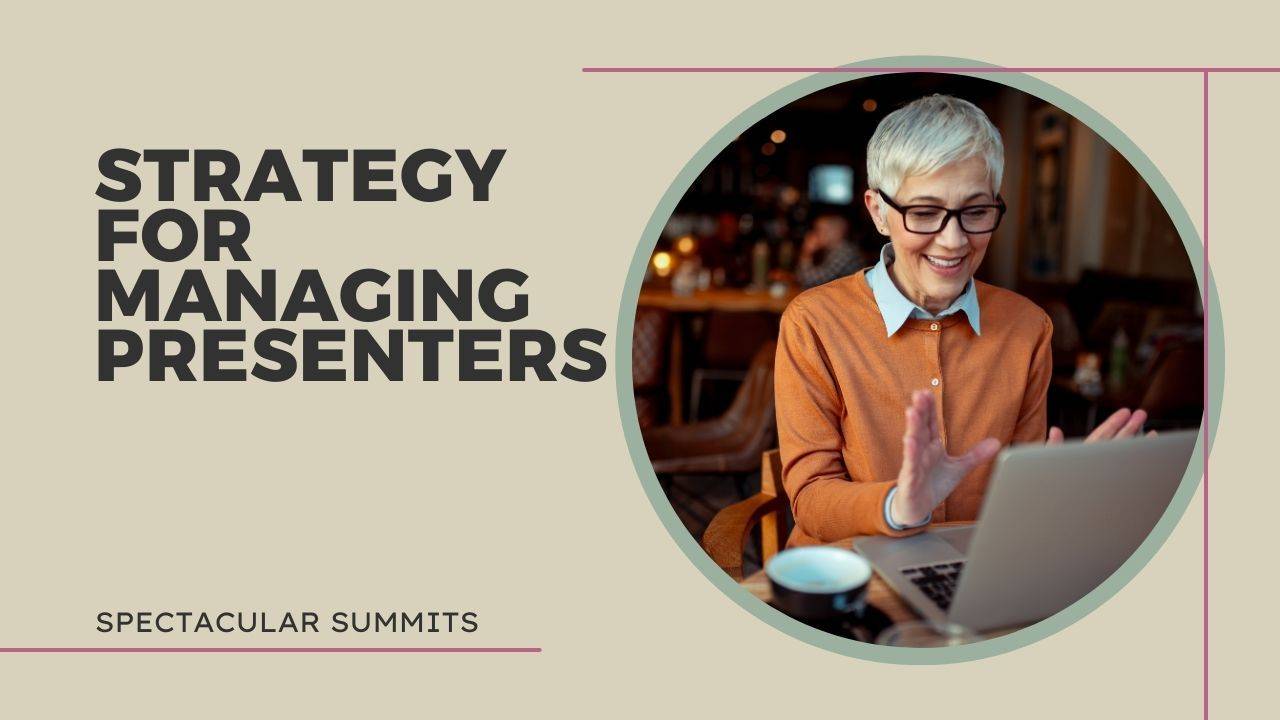 STRATEGY FOR MANAGING PRESENTERS

SPECTACULAR SUMMITS